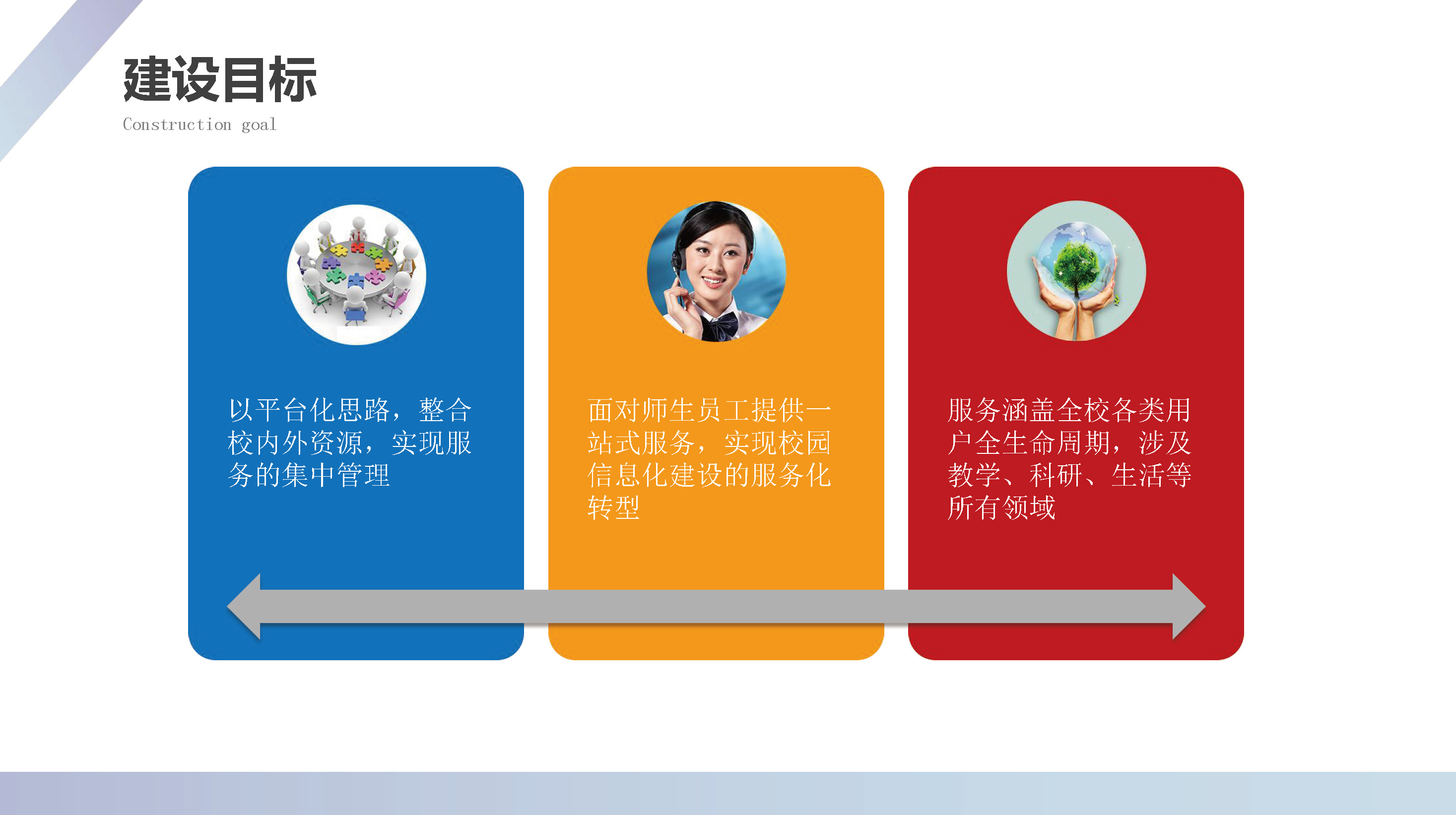 建设目标
Construction goal

以平台化思路，整合校内外资源，实现服务的集中管理

面对师生员工提供一站式服务，实现校园信息化建设的服务化转型

服务涵盖全校各类用户全生命周期，涉及教学、科研、生活等所有领域